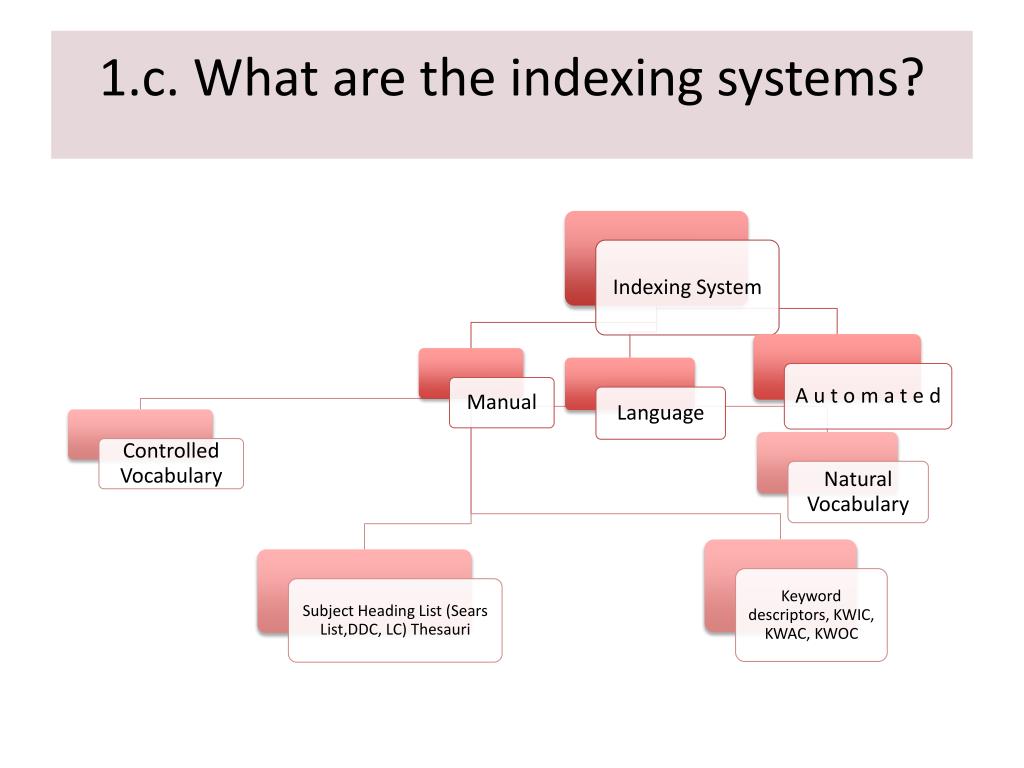 1.c. What are the indexing systems?

Indexing System

Manual

Language

A u t o m a t e d

Controlled Vocabulary

Natural Vocabulary

Subject Heading List (Sears List,DDC, LC) Thesauri

Keyword descriptors, KWIC, KWAC, KWOC